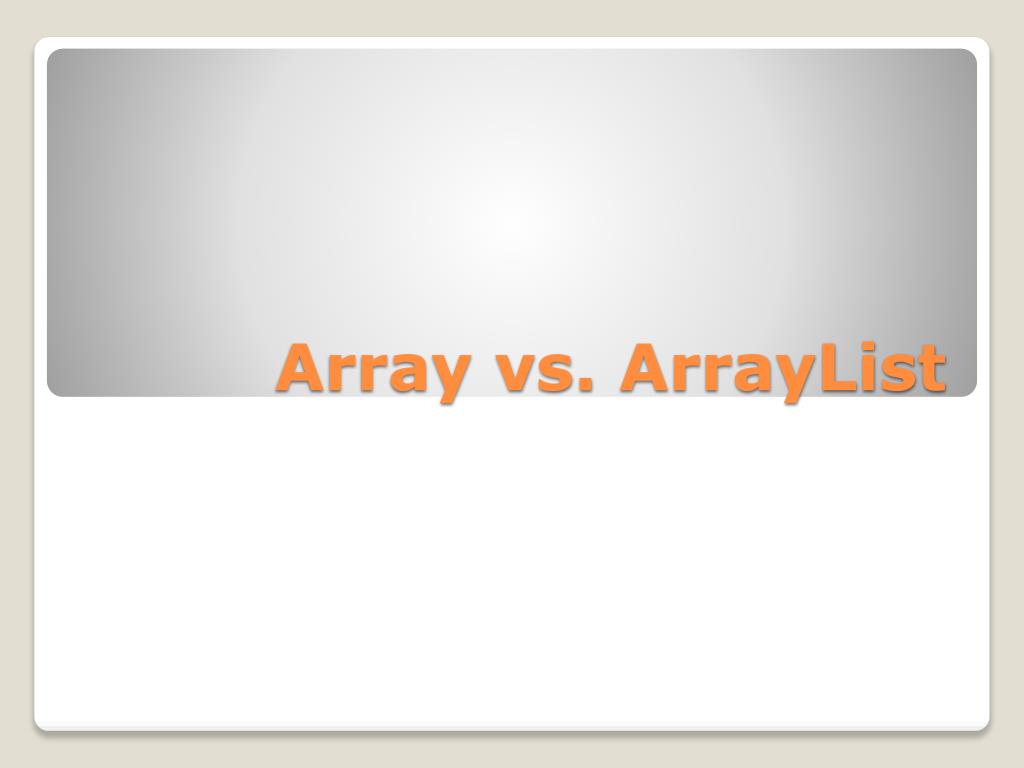 Array vs. ArrayList